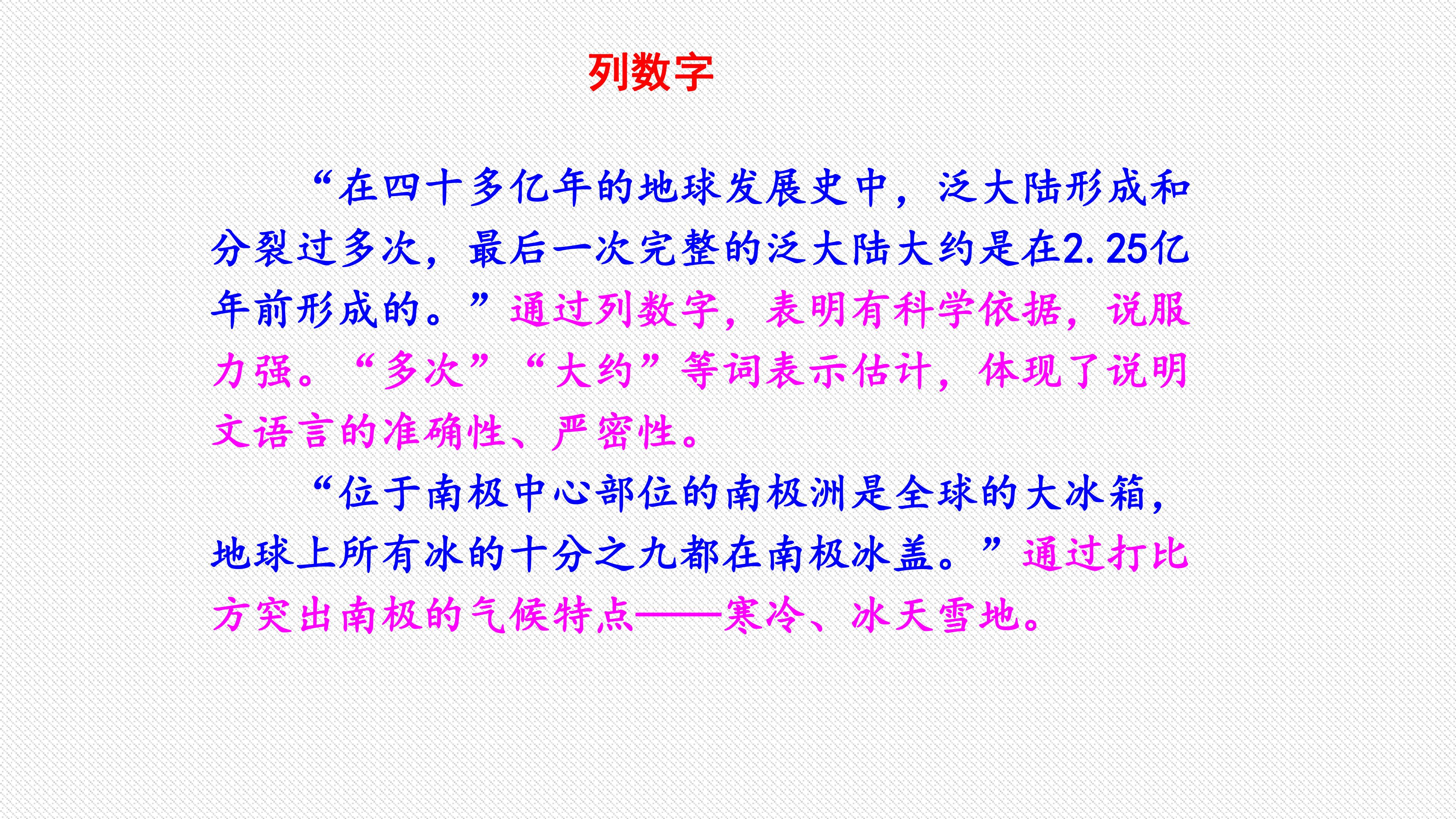 列数字

“在四十多亿年的地球发展史中，泛大陆形成和分裂过多次，最后一次完整的泛大陆大约是在2.25亿年前形成的。”通过列数字，表明有科学依据，说服力强。“多次”“大约”等词表示估计，体现了说明文语言的准确性、严密性。

“位于南极中心部位的南极洲是全球的大冰箱，地球上所有冰的十分之九都在南极冰盖。”通过打比方突出南极的气候特点——寒冷、冰天雪地。